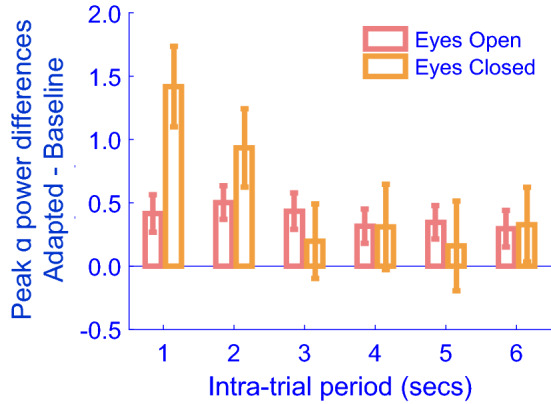 Peak a power differences
Adapted - Baseline

2.0
1.5
1.0
0.5
0.0
-0.5

Eyes Open
Eyes Closed

1
2
3
4
5
6

Intra-trial period (secs)